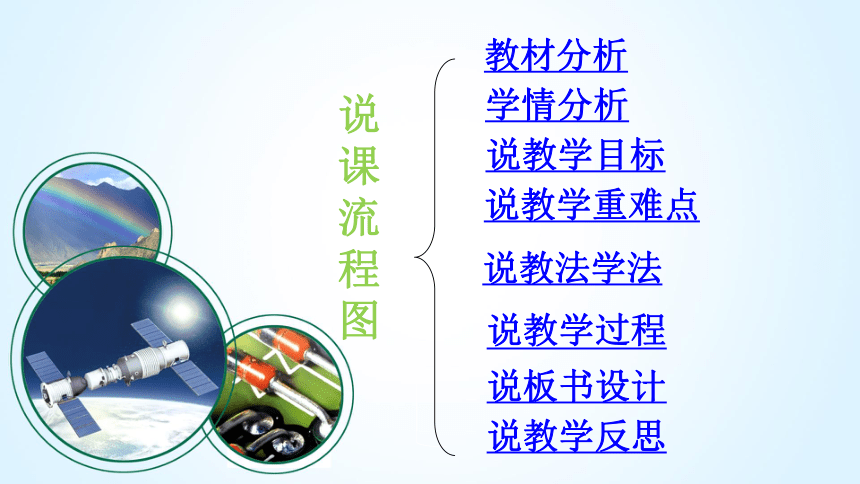 说课流程图

教材分析
学情分析
说教学目标
说教学重难点
说教法学法
说教学过程
说板书设计
说教学反思